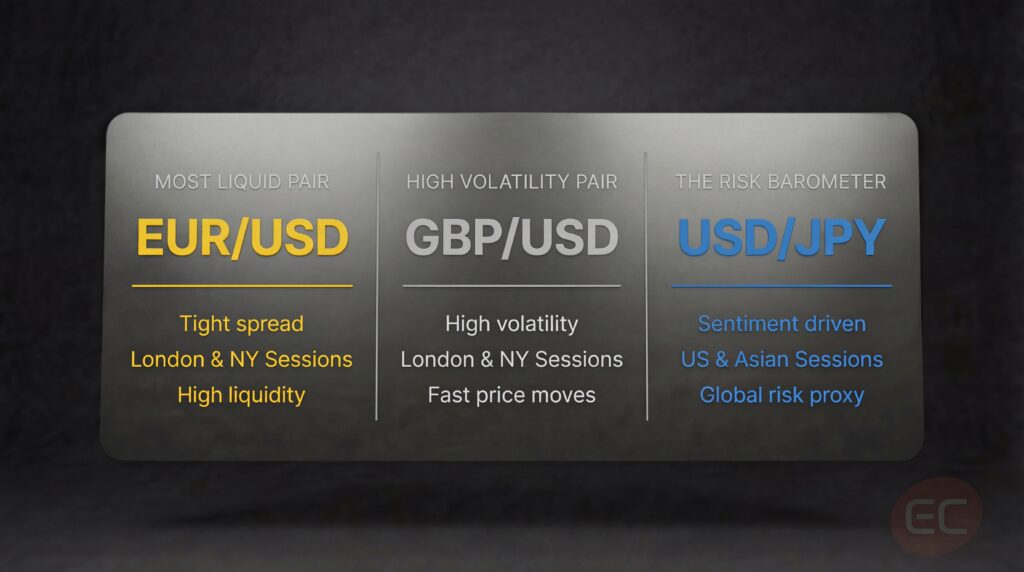 MOST LIQUID PAIR
EUR/USD
Tight spread
London & NY Sessions
High liquidity

HIGH VOLATILITY PAIR
GBP/USD
High volatility
London & NY Sessions
Fast price moves

THE RISK BAROMETER
USD/JPY
Sentiment driven
US & Asian Sessions
Global risk proxy

EC